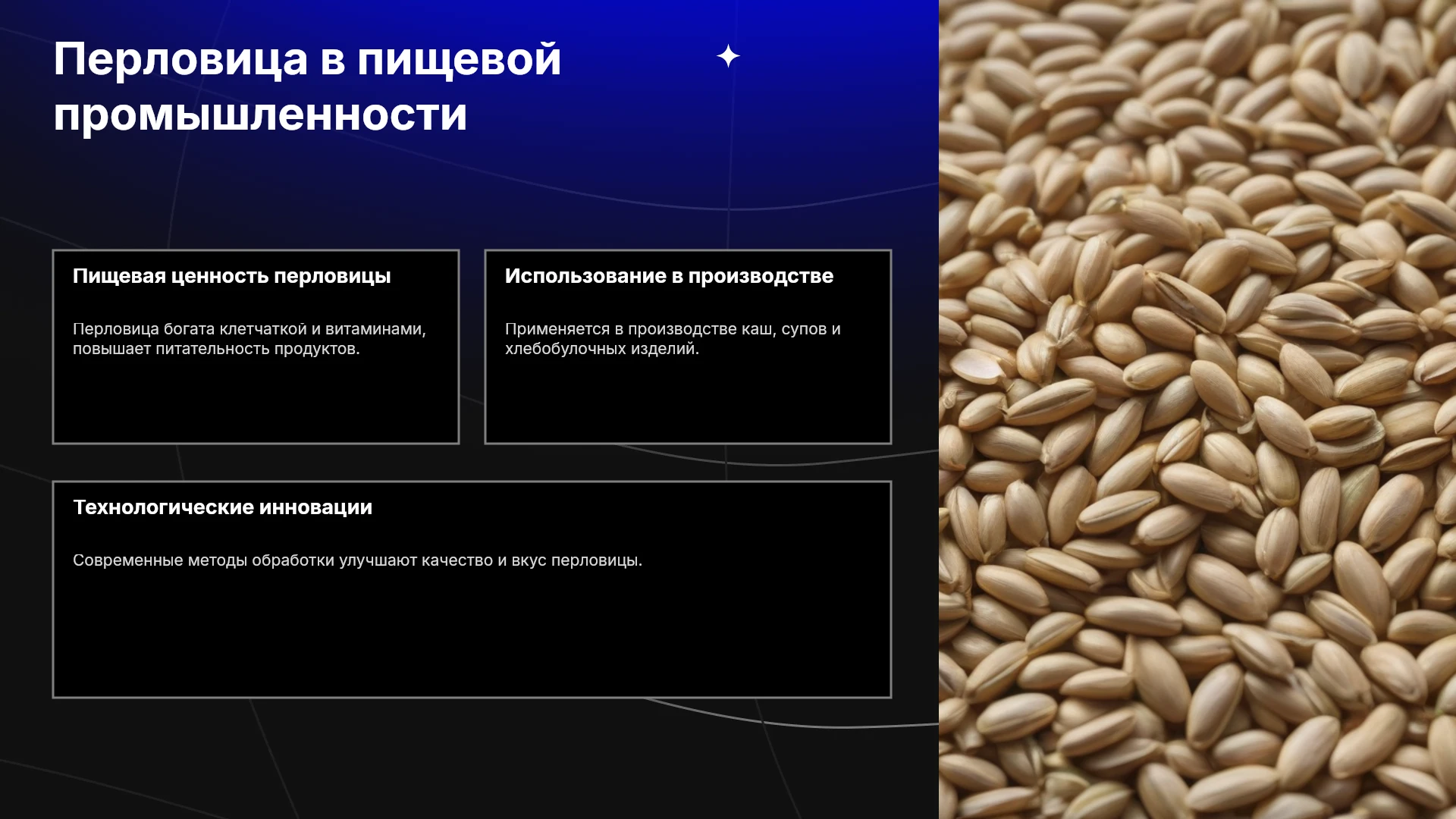 Перловица в пищевой промышленности

Пищевая ценность перловицы

Перловица богата клетчаткой и витаминами, повышает питательность продуктов.

Использование в производстве

Применяется в производстве каш, супов и хлебобулочных изделий.

Технологические инновации

Современные методы обработки улучшают качество и вкус перловицы.